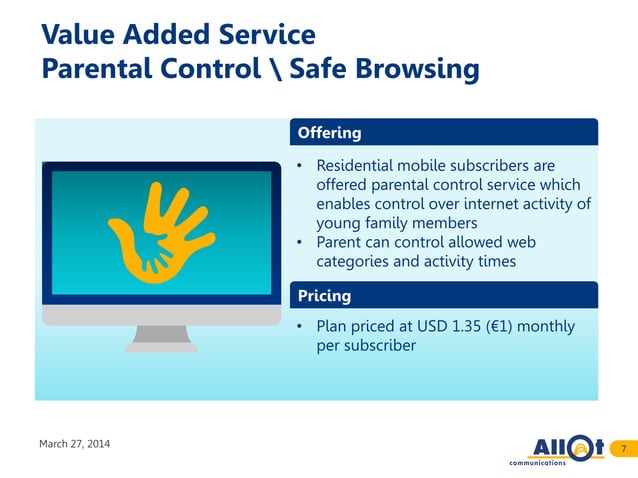 Value Added Service
Parental Control \ Safe Browsing

Offering

• Residential mobile subscribers are offered parental control service which enables control over internet activity of young family members
• Parent can control allowed web categories and activity times

Pricing

• Plan priced at USD 1.35 (€1) monthly per subscriber

March 27, 2014

Allot communications

7